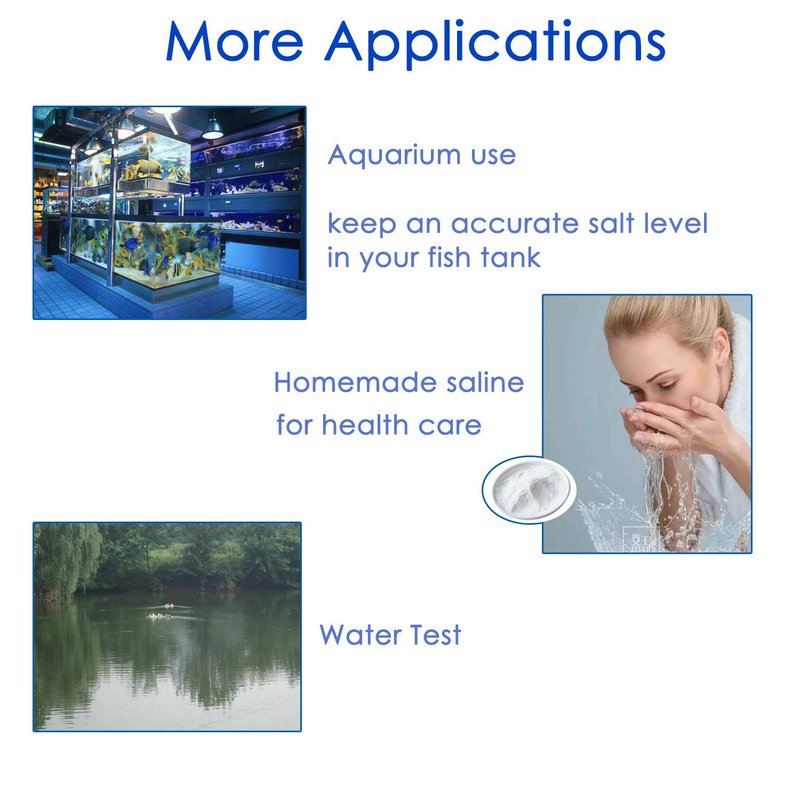 More Applications

Aquarium use

keep an accurate salt level in your fish tank

Homemade saline for health care

Water Test